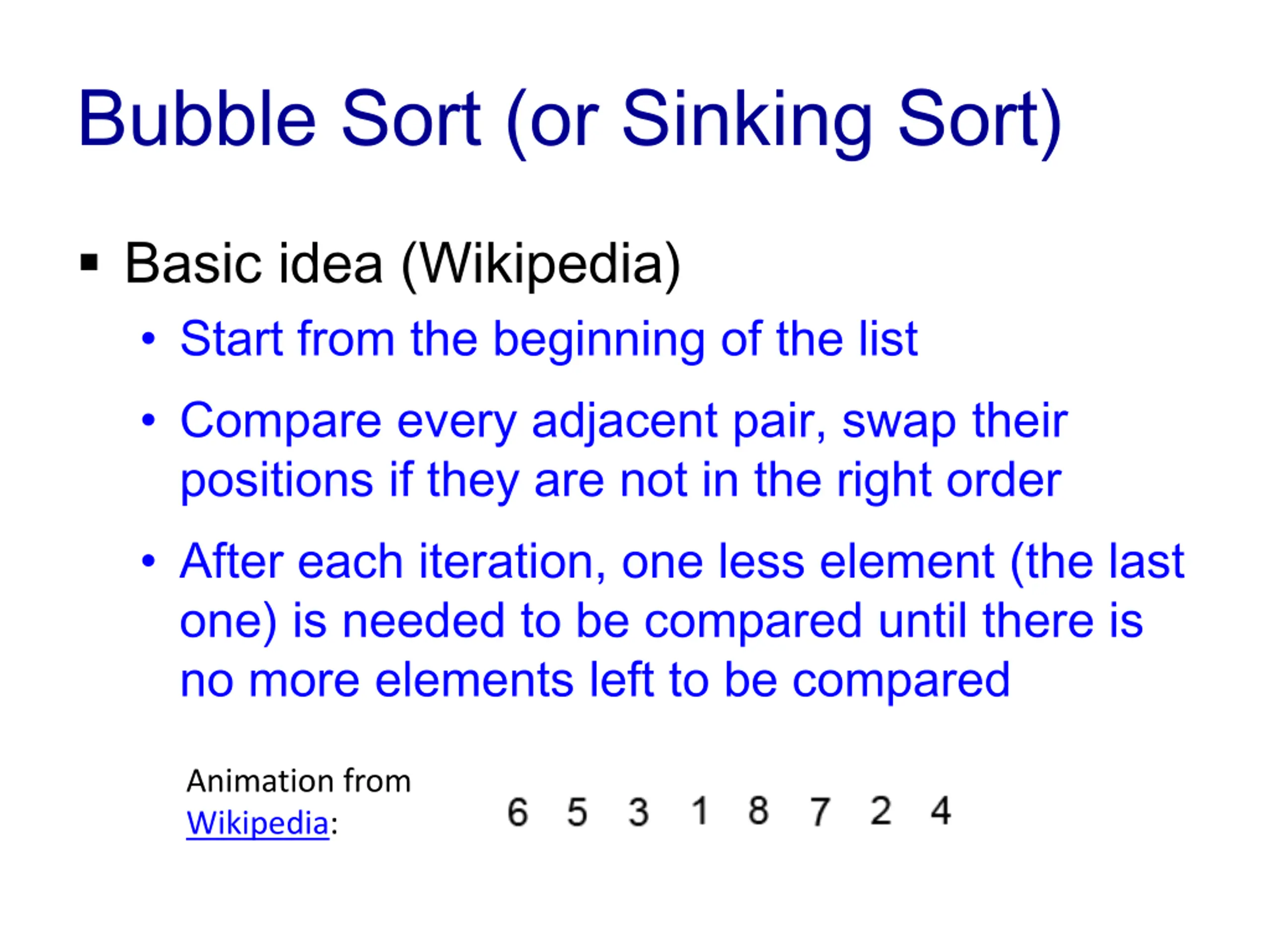 Bubble Sort (or Sinking Sort)

▪ Basic idea (Wikipedia)

• Start from the beginning of the list

• Compare every adjacent pair, swap their positions if they are not in the right order

• After each iteration, one less element (the last one) is needed to be compared until there is no more elements left to be compared

Animation from Wikipedia:

6 5 3 1 8 7 2 4